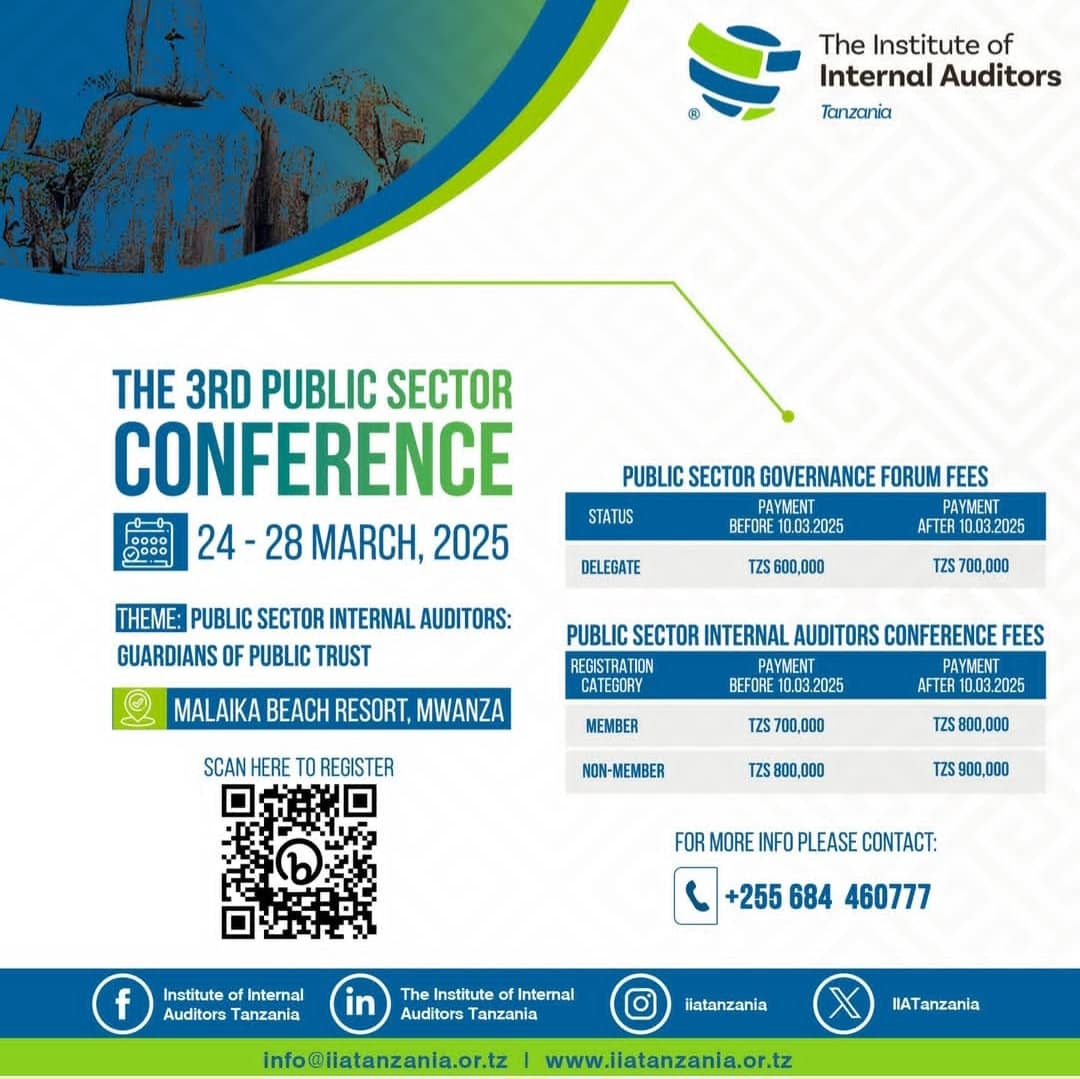 The Institute of Internal Auditors
Tanzania

THE 3RD PUBLIC SECTOR CONFERENCE

24 - 28 MARCH, 2025

THEME: PUBLIC SECTOR INTERNAL AUDITORS: GUARDIANS OF PUBLIC TRUST

MALAIKA BEACH RESORT, MWANZA

SCAN HERE TO REGISTER

PUBLIC SECTOR GOVERNANCE FORUM FEES

| STATUS | PAYMENT BEFORE 10.03.2025 | PAYMENT AFTER 10.03.2025 |
|---|---|---|
| DELEGATE | TZS 600,000 | TZS 700,000 |

PUBLIC SECTOR INTERNAL AUDITORS CONFERENCE FEES

| REGISTRATION CATEGORY | PAYMENT BEFORE 10.03.2025 | PAYMENT AFTER 10.03.2025 |
|---|---|---|
| MEMBER | TZS 700,000 | TZS 800,000 |
| NON-MEMBER | TZS 800,000 | TZS 900,000 |

FOR MORE INFO PLEASE CONTACT:
+255 684 460777

Institute of Internal Auditors Tanzania
The Institute of Internal Auditors Tanzania
iiatanzania
IIATanzania

info@iiatanzania.or.tz | www.iiatanzania.or.tz